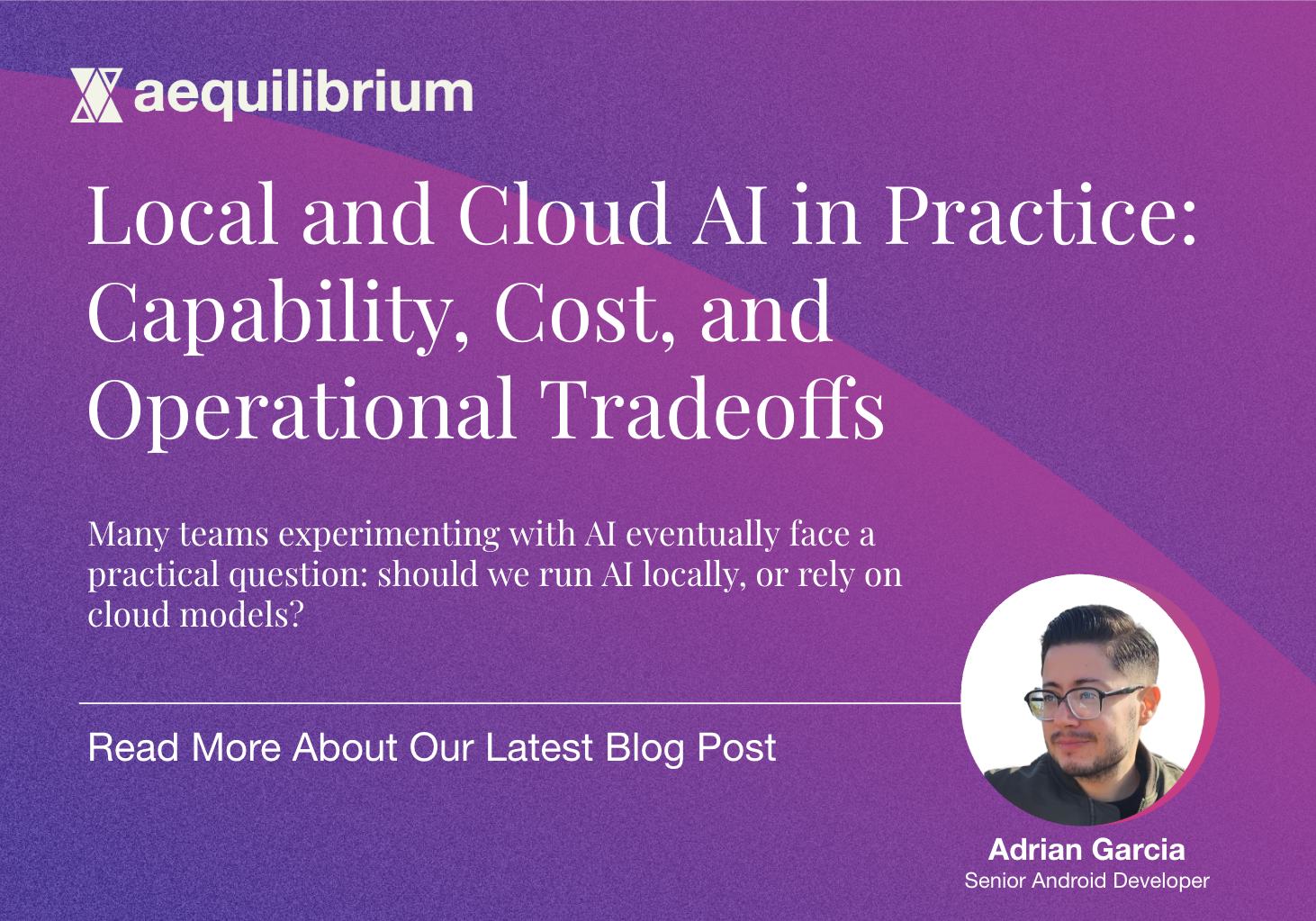 aequilibrium

Local and Cloud AI in Practice: Capability, Cost, and Operational Tradeoffs

Many teams experimenting with AI eventually face a practical question: should we run AI locally, or rely on cloud models?

Read More About Our Latest Blog Post

Adrian Garcia
Senior Android Developer